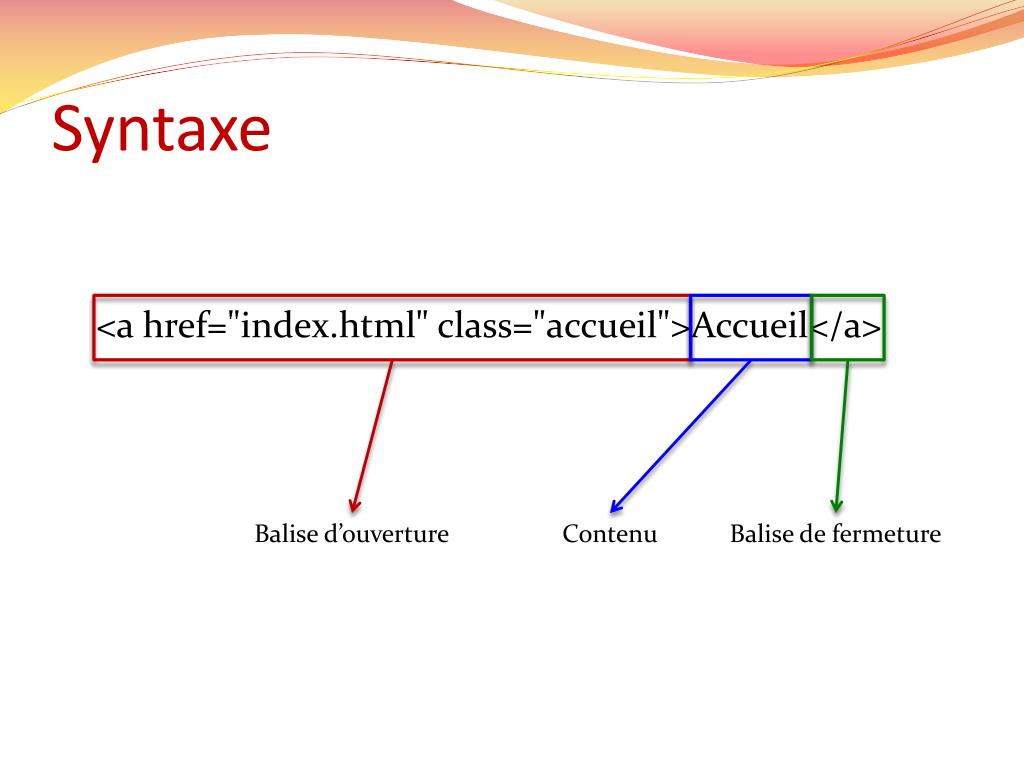 Syntaxe

<a href="index.html" class="accueil">Accueil</a>

Balise d’ouverture

Contenu

Balise de fermeture